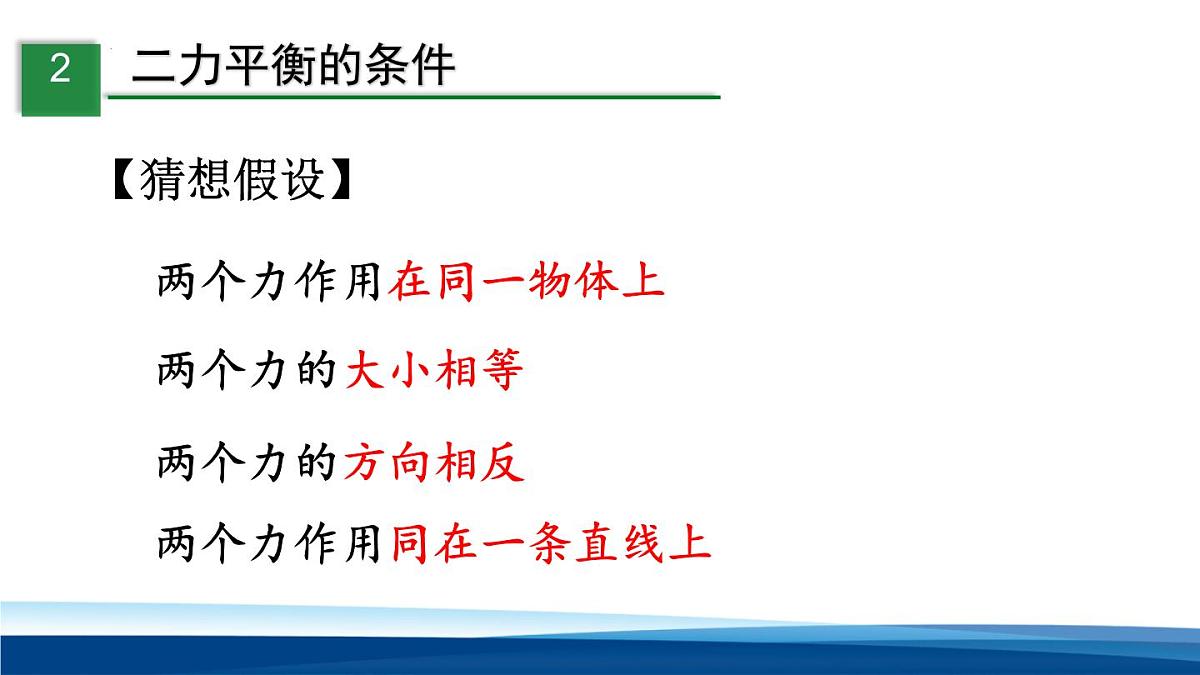 2 二力平衡的条件

【猜想假设】

两个力作用在同一物体上

两个力的大小相等

两个力的方向相反

两个力作用同在一条直线上